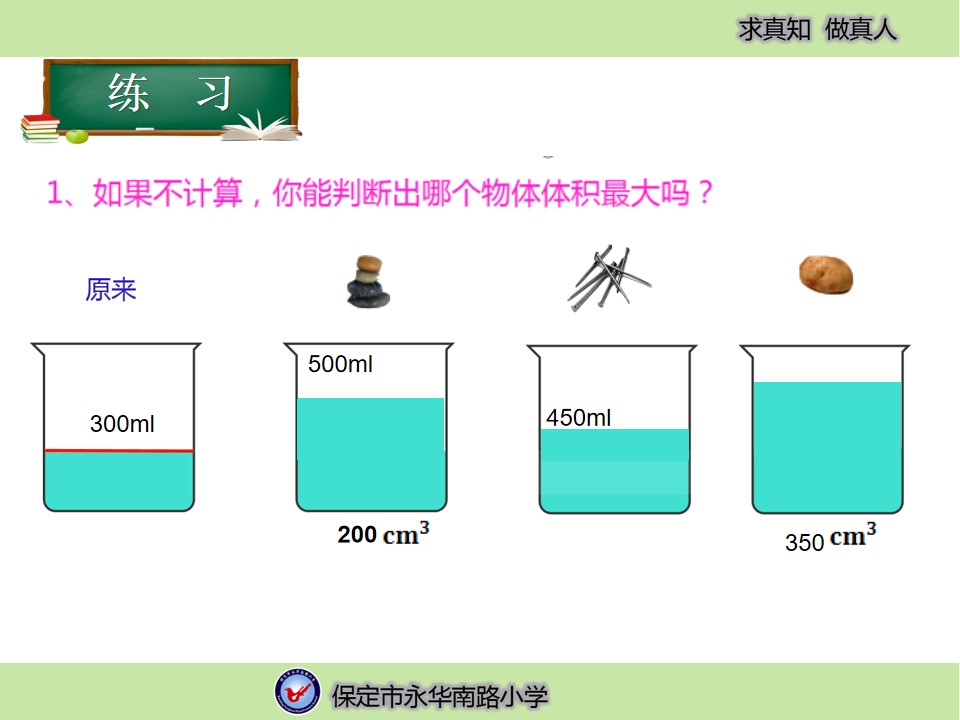 求真知 做真人

练 习

1、如果不计算，你能判断出哪个物体体积最大吗？

原来

300ml

500ml

200 $cm^3$

450ml

350 $cm^3$

保定市永华南路小学